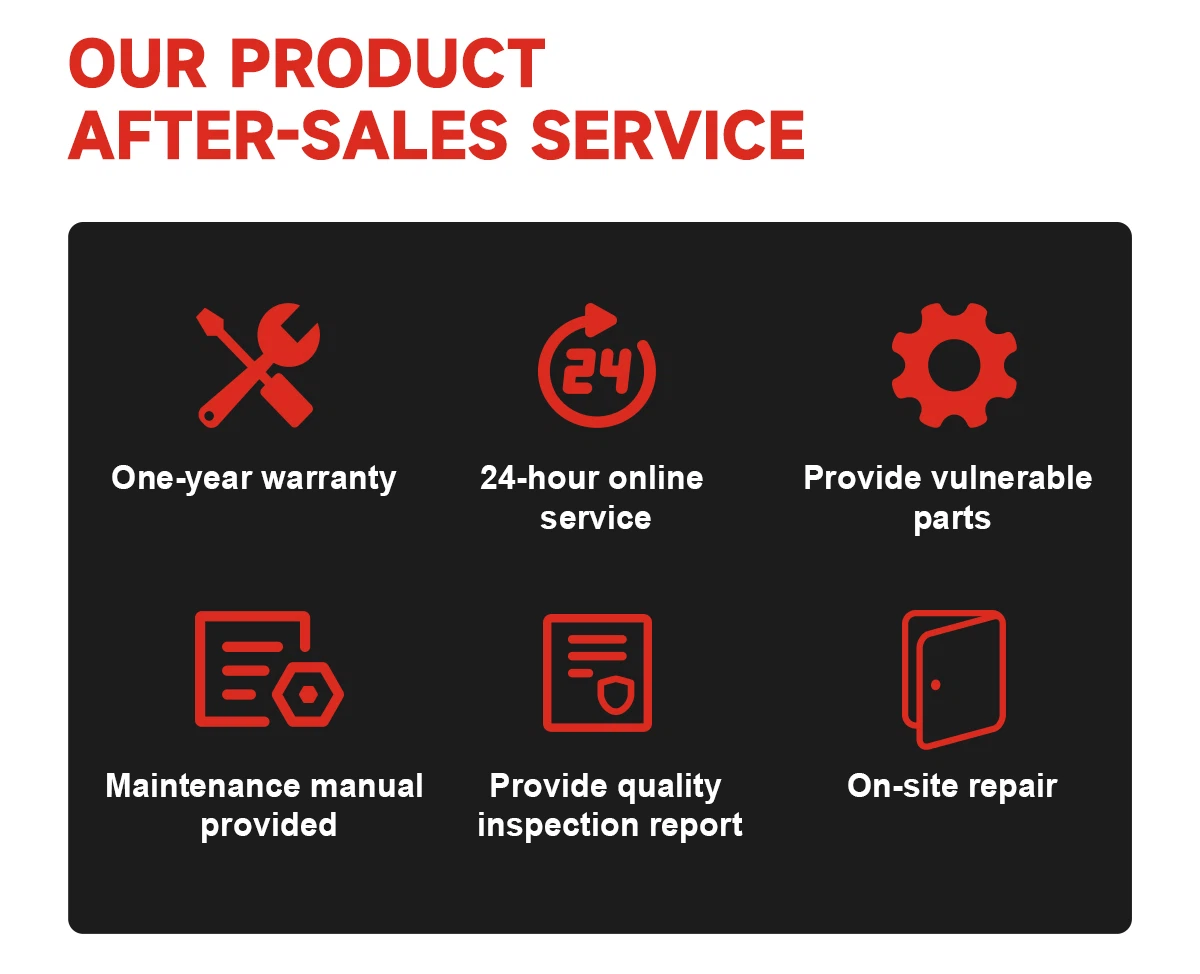 OUR PRODUCT
AFTER-SALES SERVICE

24

One-year warranty

24-hour online service

Provide vulnerable parts

Maintenance manual provided

Provide quality inspection report

On-site repair